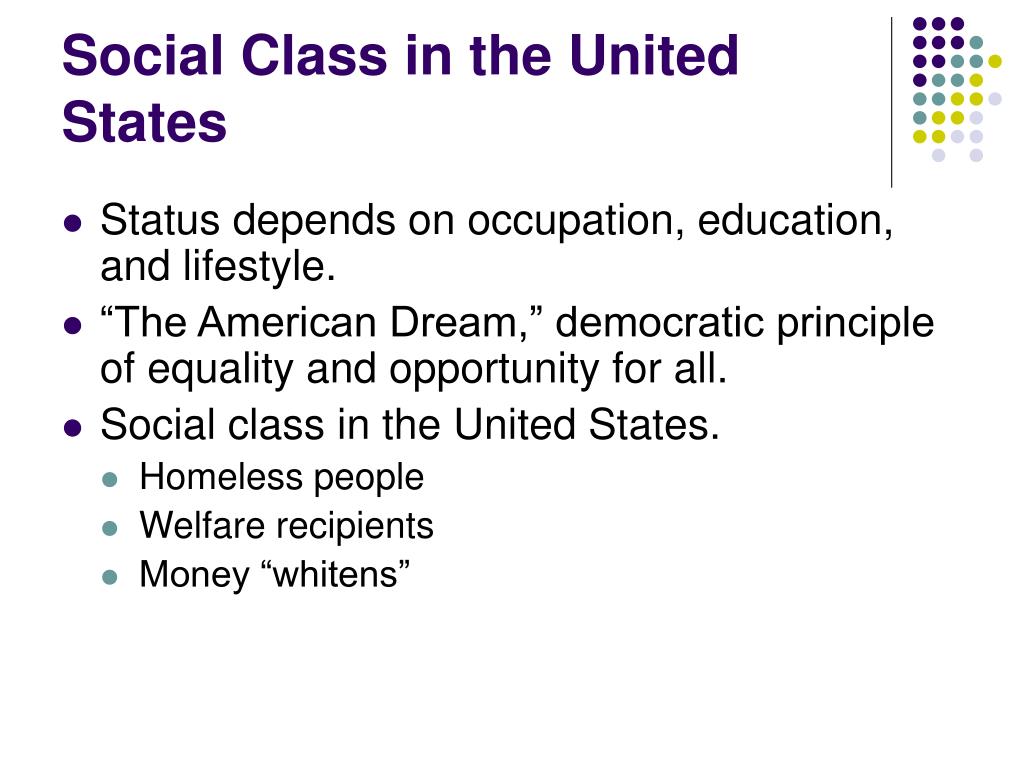 Social Class in the United States

- Status depends on occupation, education, and lifestyle.
- “The American Dream,” democratic principle of equality and opportunity for all.
- Social class in the United States.
  - Homeless people
  - Welfare recipients
  - Money “whitens”